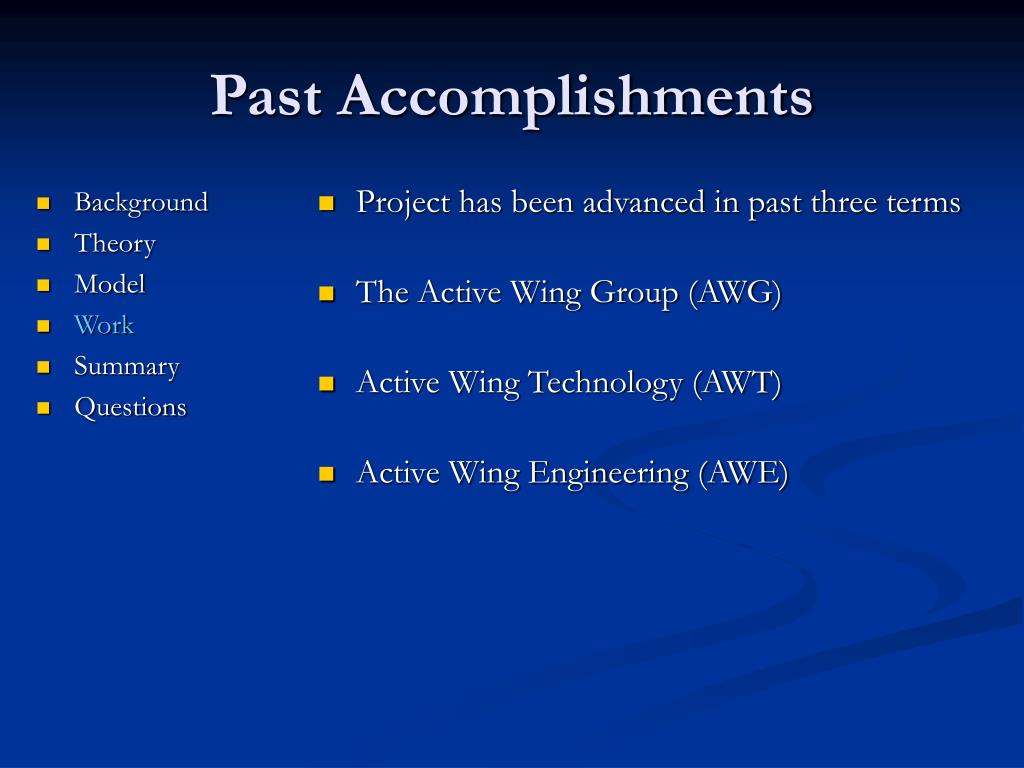 Past Accomplishments

- Background
- Theory
- Model
- Work
- Summary
- Questions

- Project has been advanced in past three terms
- The Active Wing Group (AWG)
- Active Wing Technology (AWT)
- Active Wing Engineering (AWE)